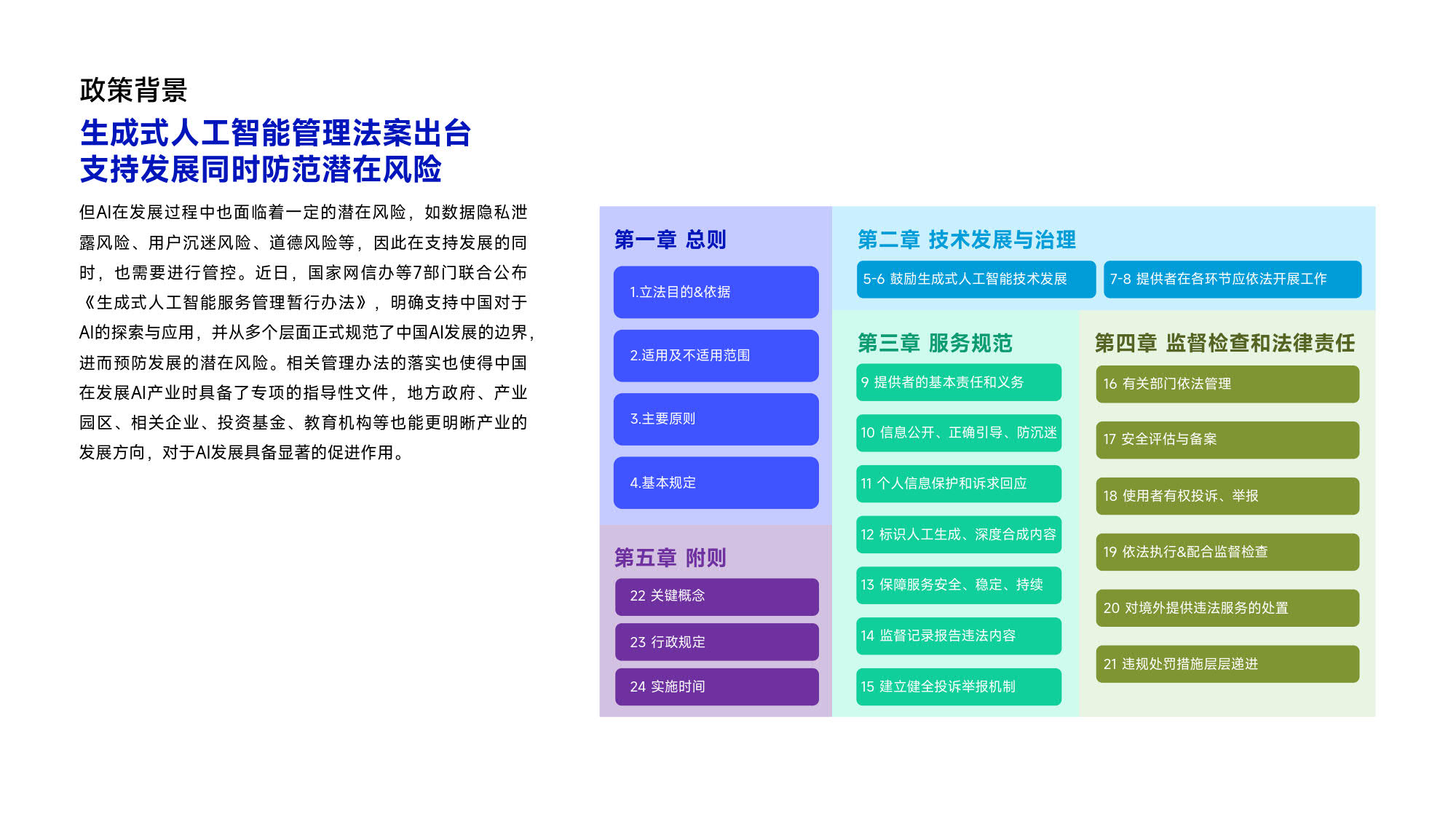 政策背景

生成式人工智能管理法案出台
支持发展同时防范潜在风险

但AI在发展过程中也面临着一定的潜在风险，如数据隐私泄露风险、用户沉迷风险、道德风险等，因此在支持发展的同时，也需要进行管控。近日，国家网信办等7部门联合公布《生成式人工智能服务管理暂行办法》，明确支持中国对于AI的探索与应用，并从多个层面正式规范了中国AI发展的边界，进而预防发展的潜在风险。相关管理办法的落实也使得中国在发展AI产业时具备了专项的指导性文件，地方政府、产业园区、相关企业、投资基金、教育机构等也能更明晰产业的发展方向，对于AI发展具备显著的促进作用。

第一章 总则
1.立法目的&依据
2.适用及不适用范围
3.主要原则
4.基本规定

第五章 附则
22 关键概念
23 行政规定
24 实施时间

第二章 技术发展与治理
5-6 鼓励生成式人工智能技术发展
7-8 提供者在各环节应依法开展工作

第三章 服务规范
9 提供者的基本责任和义务
10 信息公开、正确引导、防沉迷
11 个人信息保护和诉求回应
12 标识人工生成、深度合成内容
13 保障服务安全、稳定、持续
14 监督记录报告违法内容
15 建立健全投诉举报机制

第四章 监督检查和法律责任
16 有关部门依法管理
17 安全评估与备案
18 使用者有权投诉、举报
19 依法执行&配合监督检查
20 对境外提供违法服务的处置
21 违规处罚措施层层递进